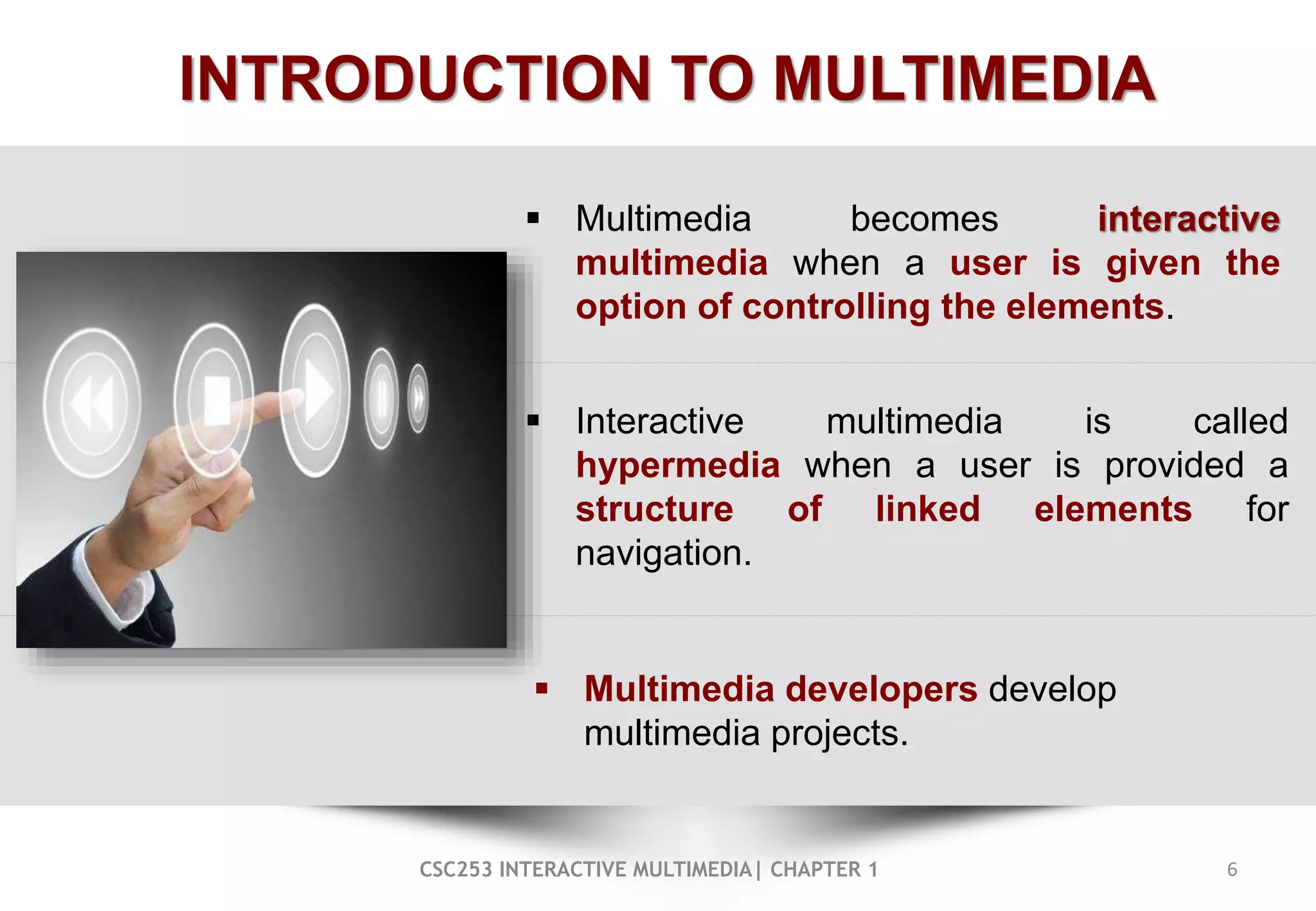 INTRODUCTION TO MULTIMEDIA

▪ Multimedia becomes interactive multimedia when a user is given the option of controlling the elements.

▪ Interactive multimedia is called hypermedia when a user is provided a structure of linked elements for navigation.

▪ Multimedia developers develop multimedia projects.

CSC253 INTERACTIVE MULTIMEDIA| CHAPTER 1

6